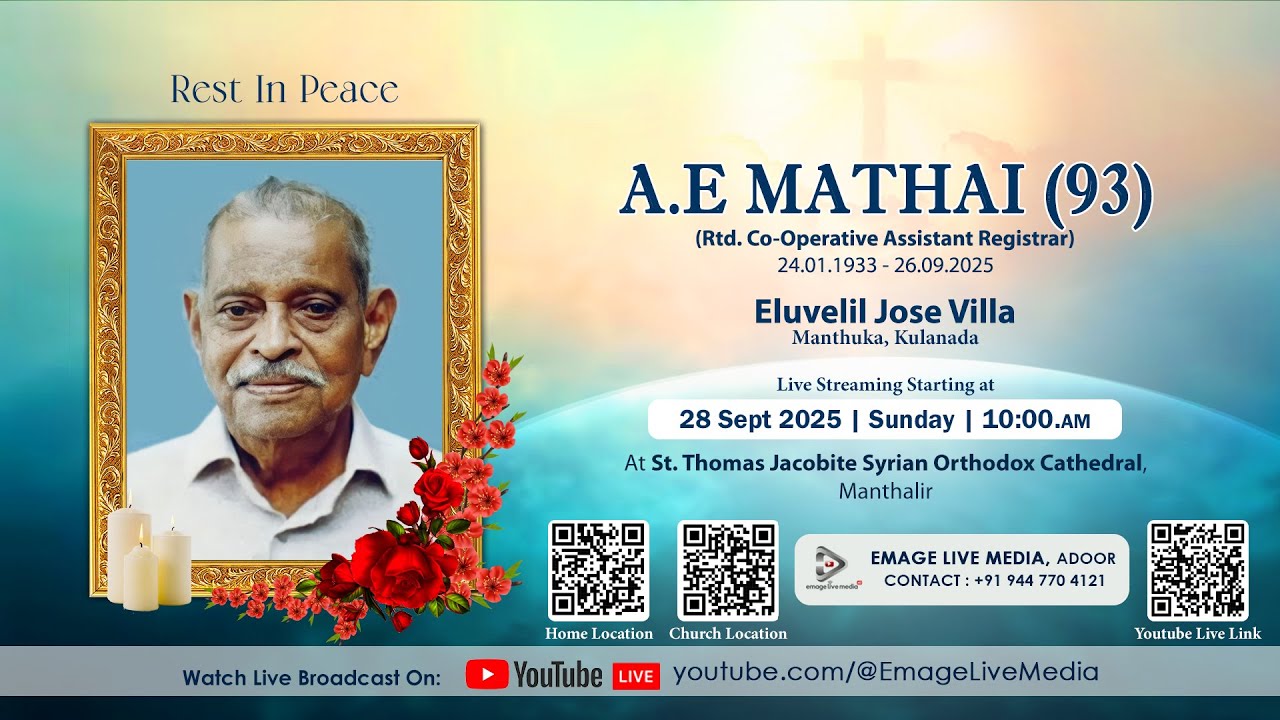 Rest In Peace

A.E MATHAI (93)
(Rtd. Co-Operative Assistant Registrar)
24.01.1933 - 26.09.2025

Eluvelil Jose Villa
Manthuka, Kulanada

Live Streaming Starting at
28 Sept 2025 | Sunday | 10:00.AM

At St. Thomas Jacobite Syrian Orthodox Cathedral, Manthalir

Home Location

Church Location

emage live media
EMAGE LIVE MEDIA, ADOOR
CONTACT : +91 944 770 4121

Youtube Live Link

Watch Live Broadcast On: YouTube LIVE youtube.com/@EmageLiveMedia